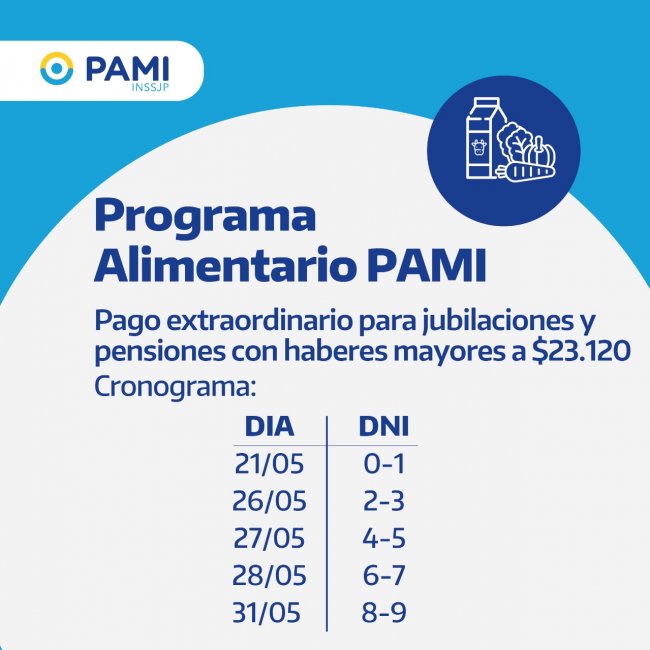 PAMI
INSSJP

Programa Alimentario PAMI

Pago extraordinario para jubilaciones y pensiones con haberes mayores a \$23.120

Cronograma:

| DIA | DNI |
|---|---|
| 21/05 | 0-1 |
| 26/05 | 2-3 |
| 27/05 | 4-5 |
| 28/05 | 6-7 |
| 31/05 | 8-9 |